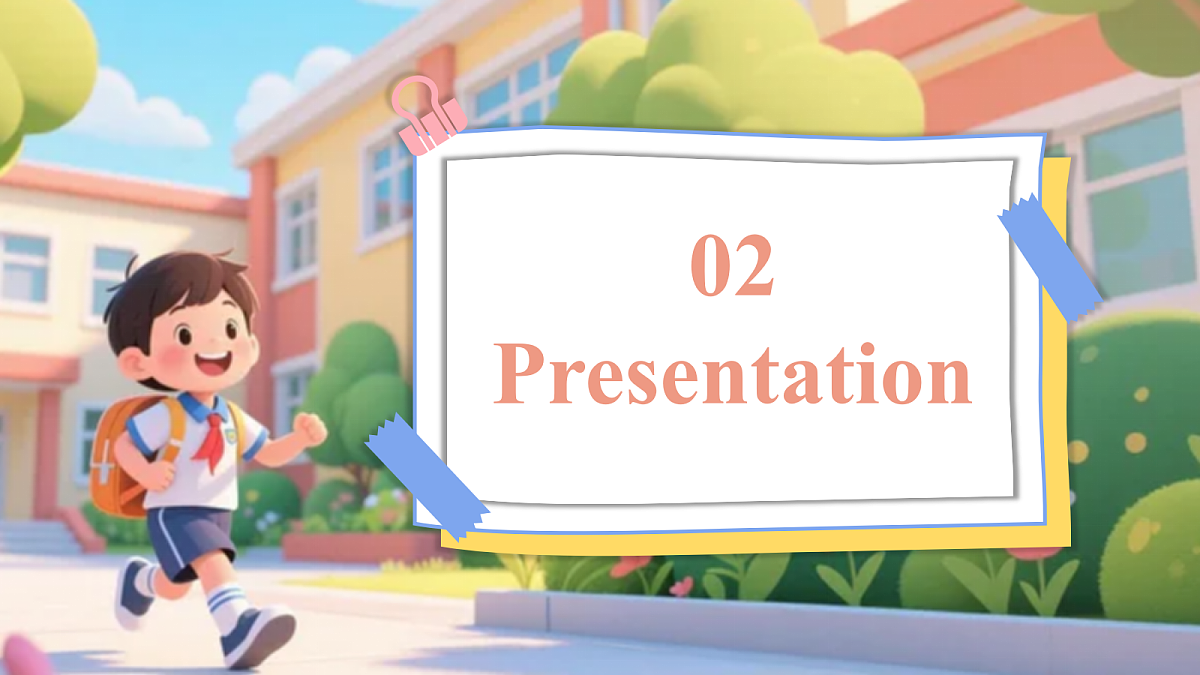 02
Presentation